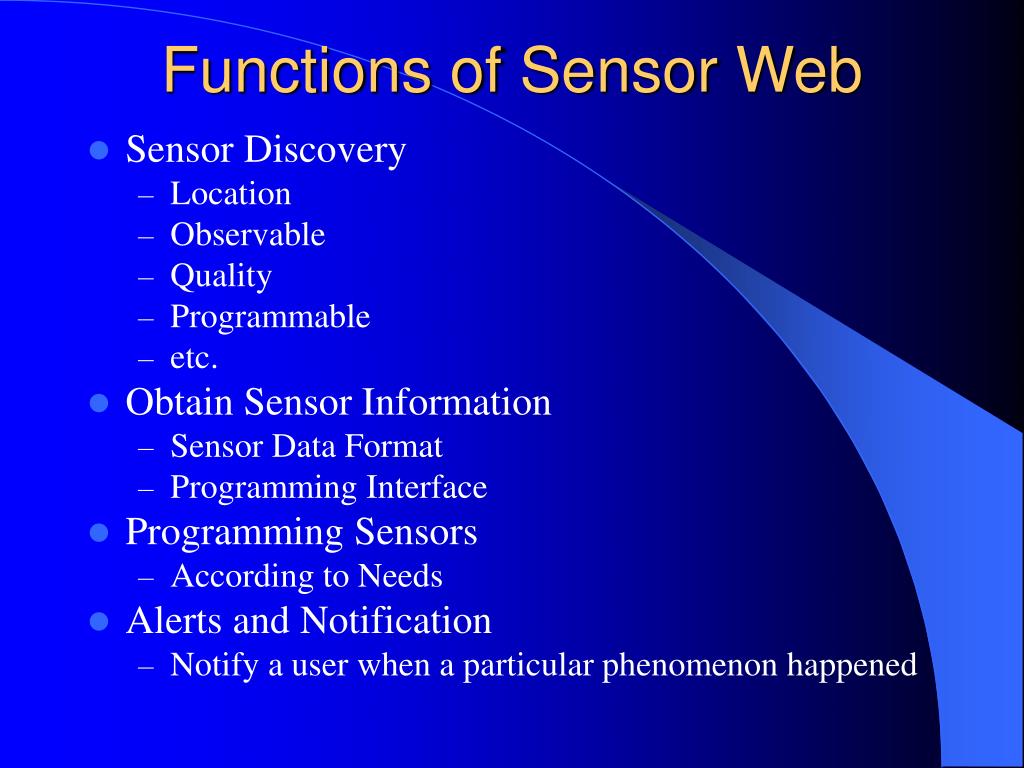 Functions of Sensor Web

- Sensor Discovery
  – Location
  – Observable
  – Quality
  – Programmable
  – etc.
- Obtain Sensor Information
  – Sensor Data Format
  – Programming Interface
- Programming Sensors
  – According to Needs
- Alerts and Notification
  – Notify a user when a particular phenomenon happened